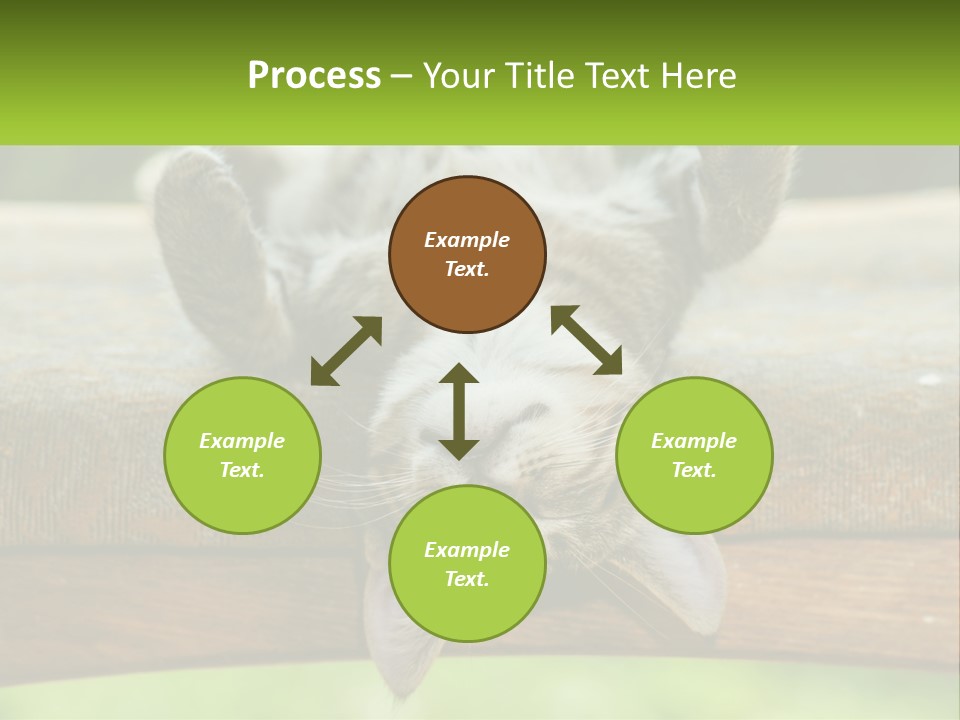 Process – Your Title Text Here

Example Text.

Example Text.

Example Text.

Example Text.